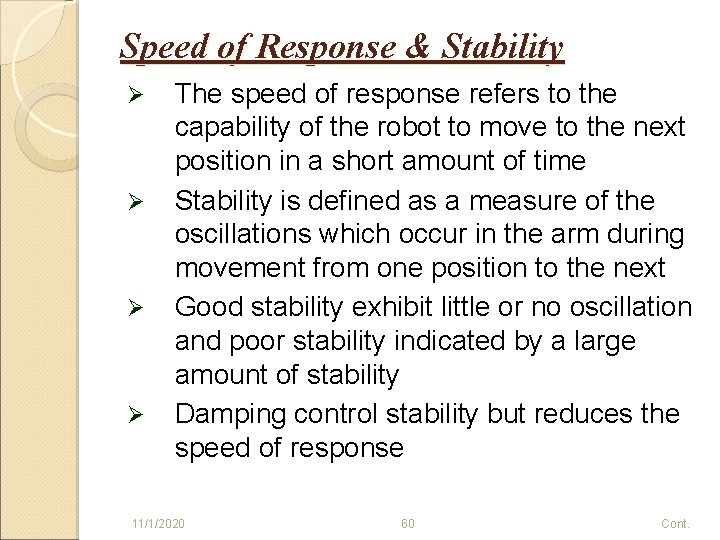 Speed of Response & Stability

➢ The speed of response refers to the capability of the robot to move to the next position in a short amount of time

➢ Stability is defined as a measure of the oscillations which occur in the arm during movement from one position to the next

➢ Good stability exhibit little or no oscillation and poor stability indicated by a large amount of stability

➢ Damping control stability but reduces the speed of response

11/1/2020 60 Cont.